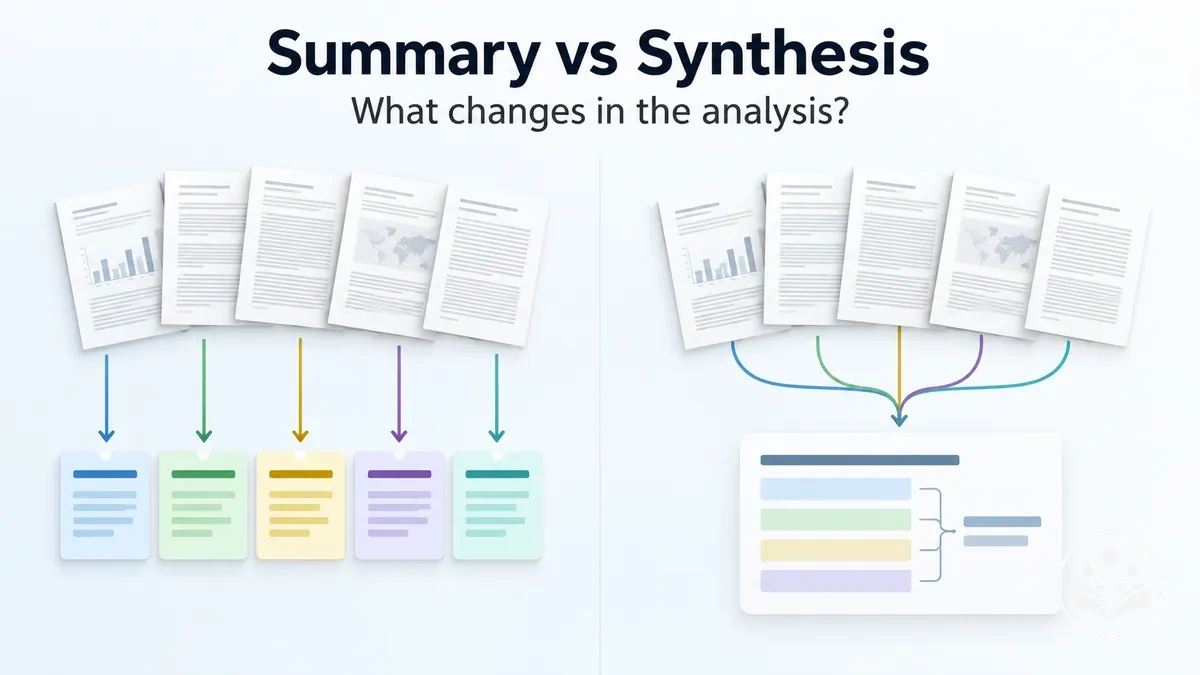 Summary vs Synthesis

What changes in the analysis?